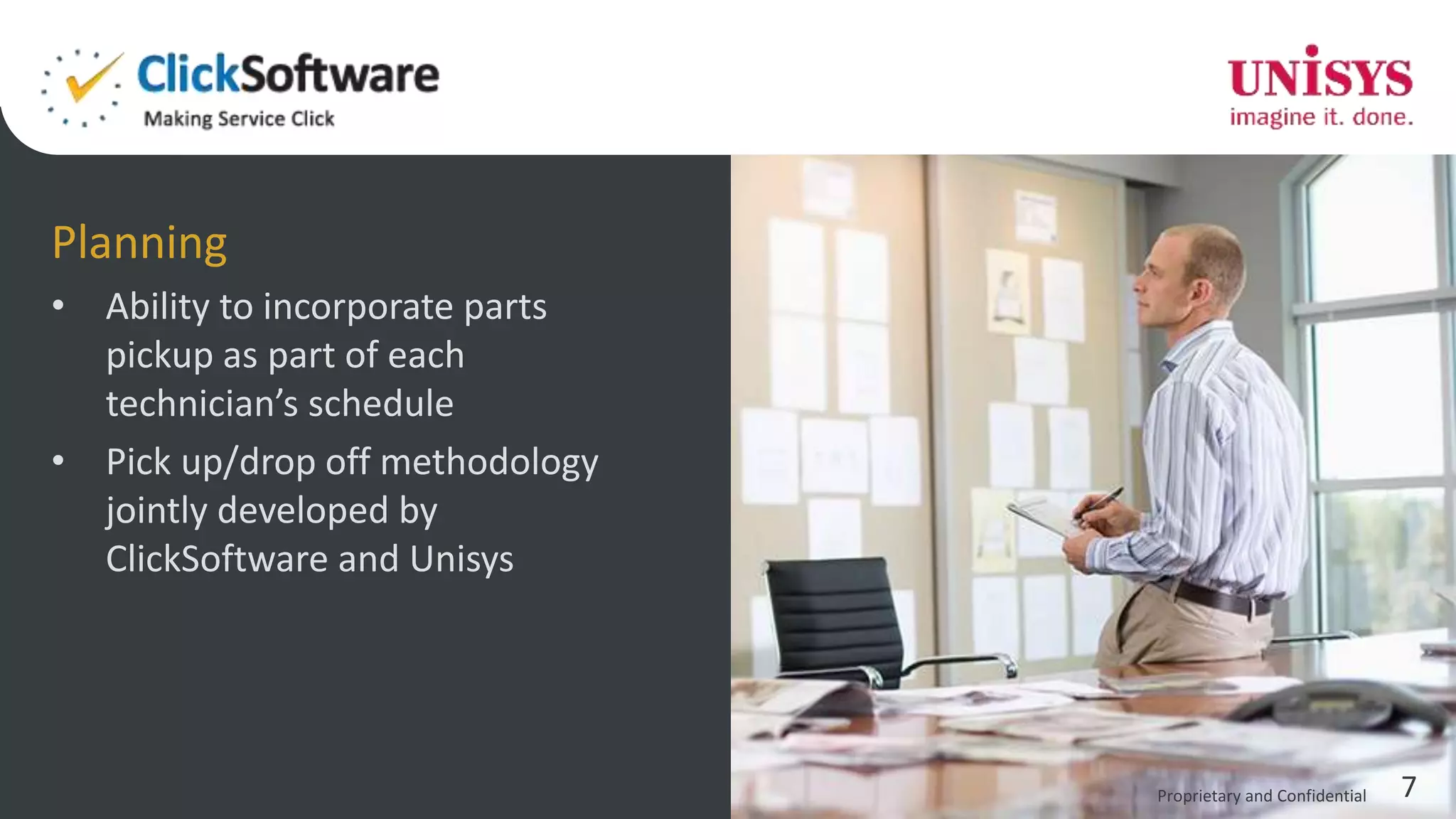 ClickSoftware
Making Service Click

UNISYS
imagine it. done.

Planning

• Ability to incorporate parts pickup as part of each technician's schedule
• Pick up/drop off methodology jointly developed by ClickSoftware and Unisys

Proprietary and Confidential 7